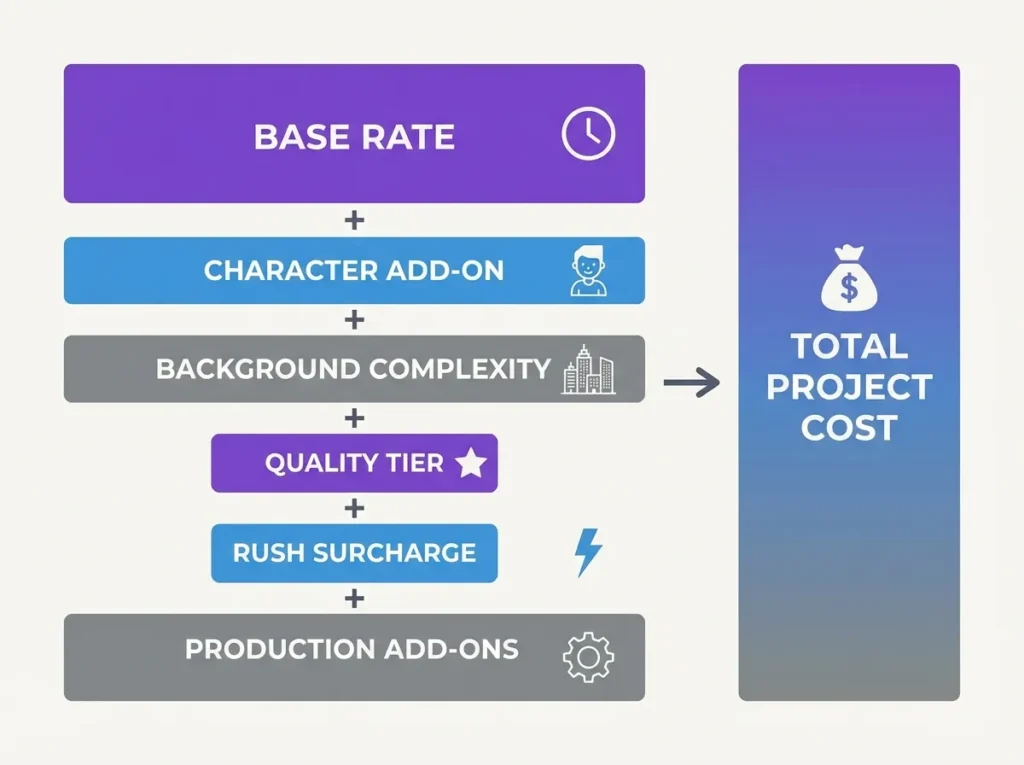 BASE RATE
+
CHARACTER ADD-ON
+
BACKGROUND COMPLEXITY
+
QUALITY TIER
+
RUSH SURCHARGE
+
PRODUCTION ADD-ONS

$

TOTAL PROJECT COST